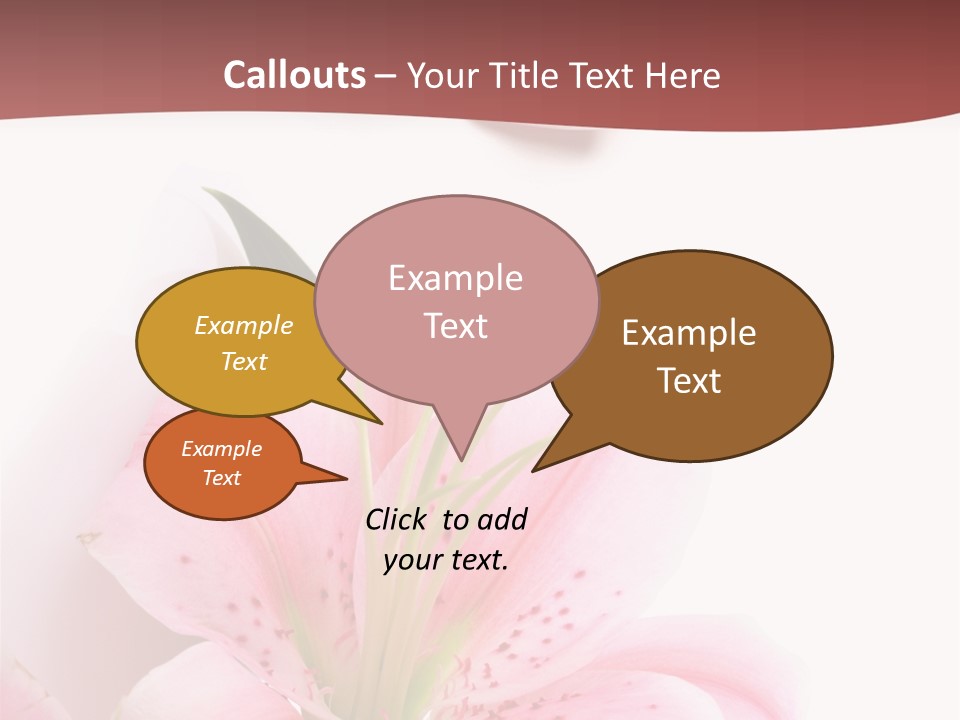 Callouts – Your Title Text Here

Example Text

Example Text

Example Text

Example Text

Click to add your text.